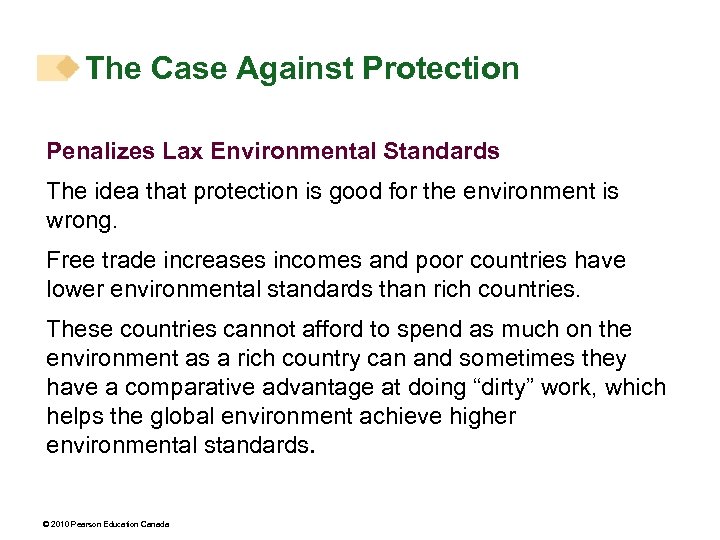 The Case Against Protection

Penalizes Lax Environmental Standards

The idea that protection is good for the environment is wrong.

Free trade increases incomes and poor countries have lower environmental standards than rich countries.

These countries cannot afford to spend as much on the environment as a rich country can and sometimes they have a comparative advantage at doing “dirty” work, which helps the global environment achieve higher environmental standards.

© 2010 Pearson Education Canada